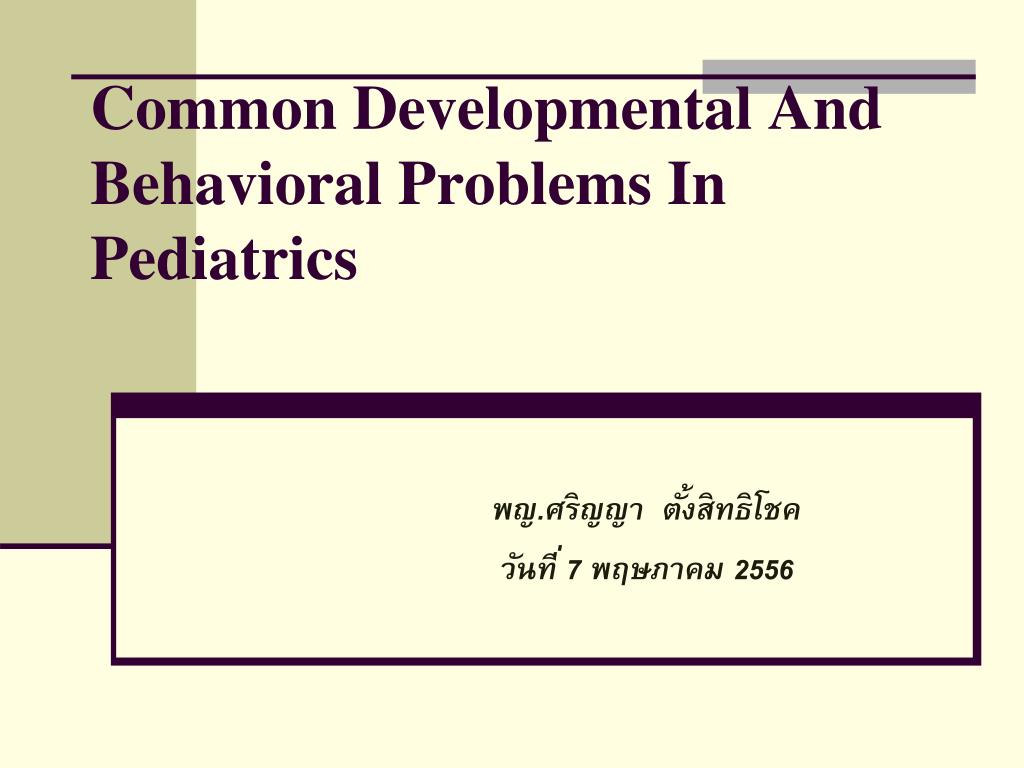 Common Developmental And Behavioral Problems In Pediatrics

พญ.ศริญญา ตั้งสิทธิโชค

วันที่ 7 พฤษภาคม 2556